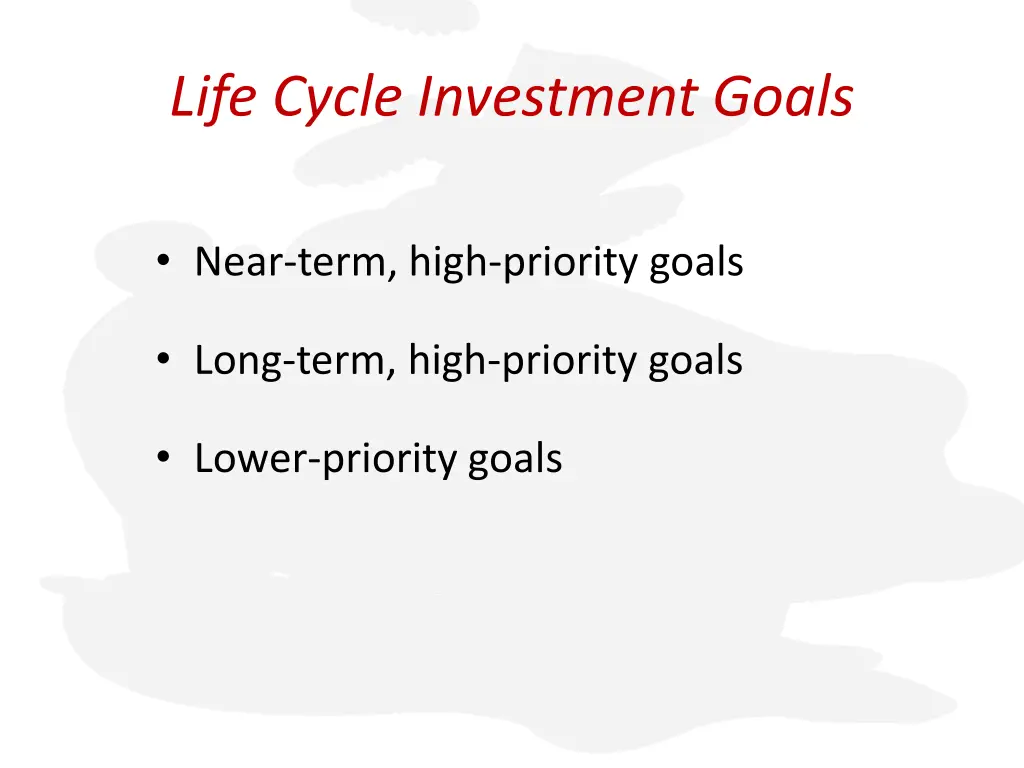 Life Cycle Investment Goals

• Near-term, high-priority goals

• Long-term, high-priority goals

• Lower-priority goals